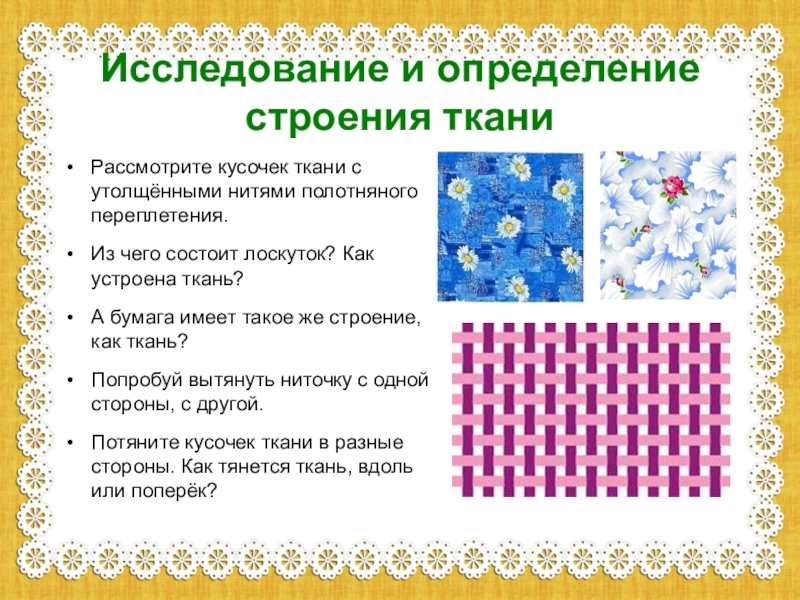 Исследование и определение строения ткани

• Рассмотрите кусочек ткани с утолщёнными нитями полотняного переплетения.

• Из чего состоит лоскуток? Как устроена ткань?

• А бумага имеет такое же строение, как ткань?

• Попробуй вытянуть ниточку с одной стороны, с другой.

• Потяните кусочек ткани в разные стороны. Как тянется ткань, вдоль или поперёк?